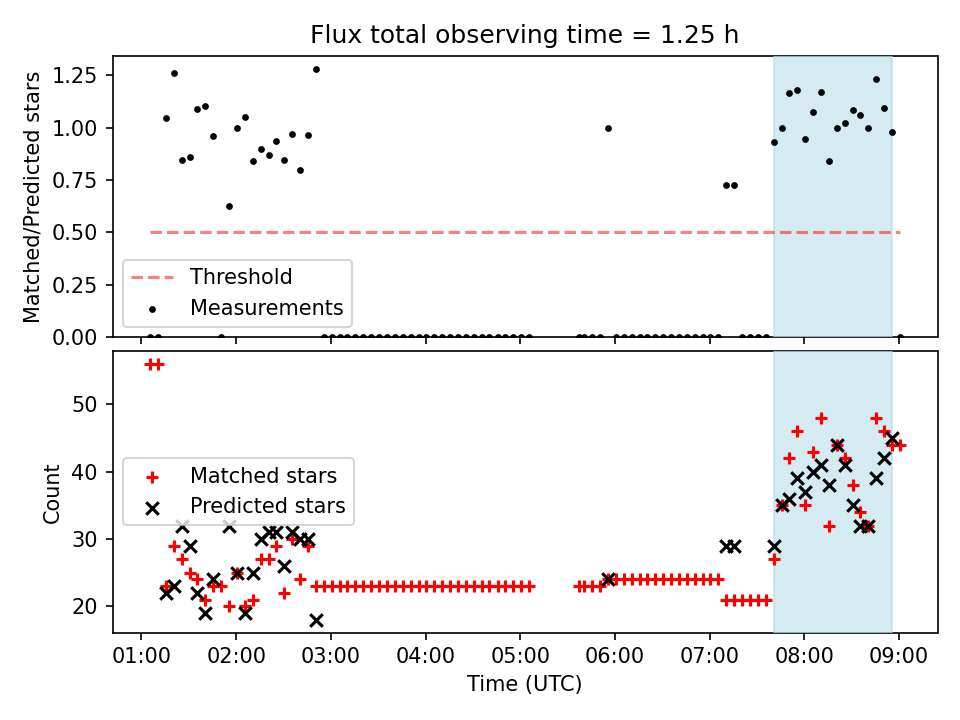 Flux total observing time = 1.25 h

Matched/Predicted stars

1.25
1.00
0.75
0.50
0.25
0.00

Threshold
Measurements

Count

50
40
30
20

Matched stars
Predicted stars

01:00 02:00 03:00 04:00 05:00 06:00 07:00 08:00 09:00

Time (UTC)